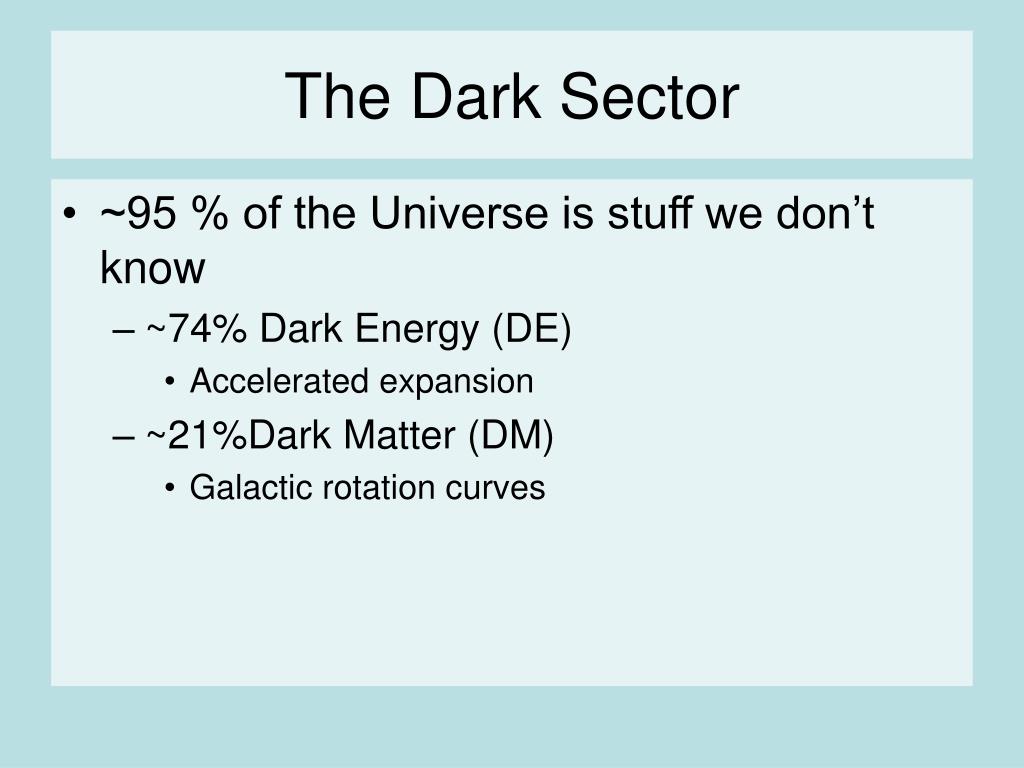 The Dark Sector

• ~95 % of the Universe is stuff we don’t know
– ~74% Dark Energy (DE)
• Accelerated expansion
– ~21%Dark Matter (DM)
• Galactic rotation curves